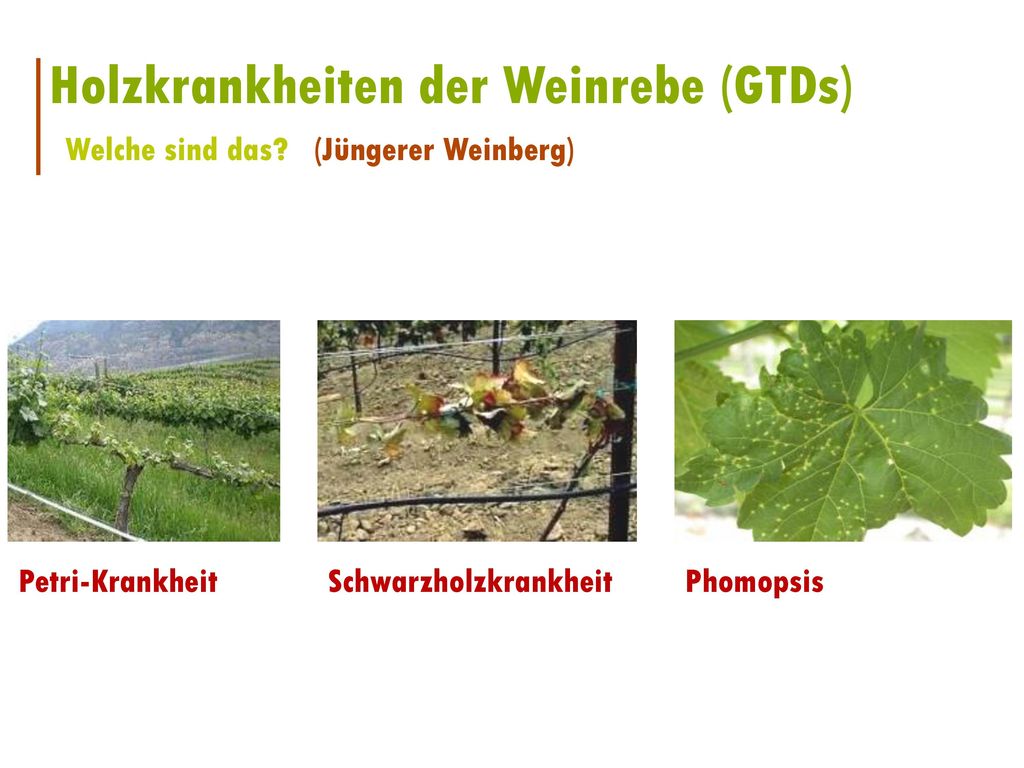 Holzkrankheiten der Weinrebe (GTDs)

Welche sind das? (Jüngerer Weinberg)

Petri-Krankheit

Schwarzholzkrankheit

Phomopsis